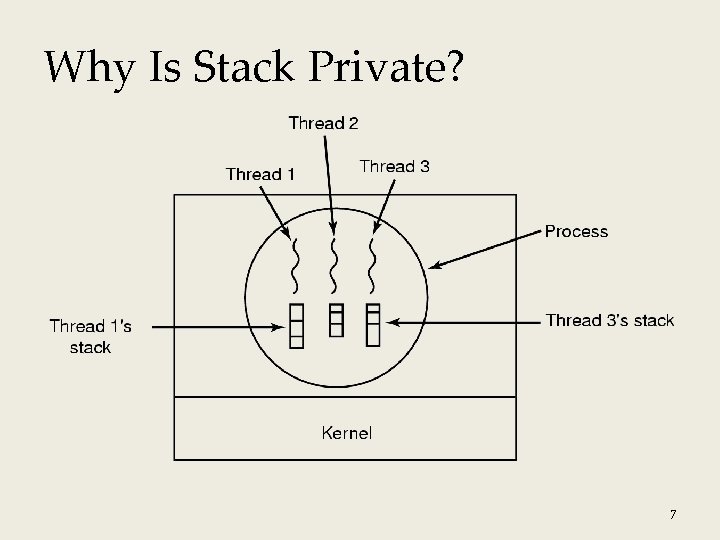 Why Is Stack Private?

Thread 2

Thread 1

Thread 3

Process

Thread 1's stack

Thread 3's stack

Kernel

7